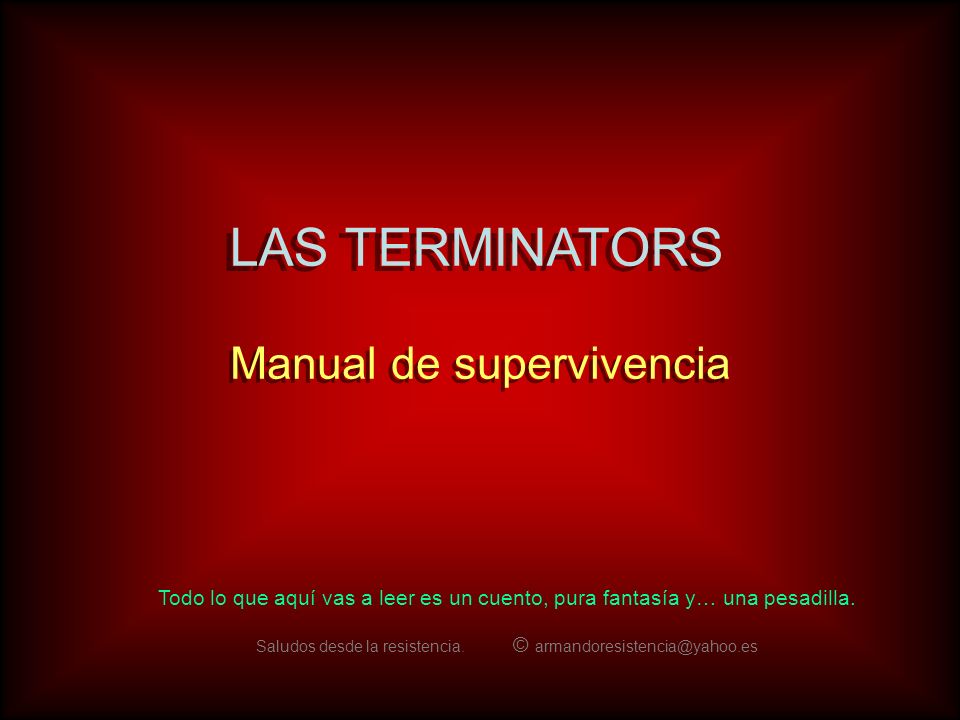 LAS TERMINATORS

Manual de supervivencia

Todo lo que aquí vas a leer es un cuento, pura fantasía y… una pesadilla.

Saludos desde la resistencia. © armandoresistencia@yahoo.es